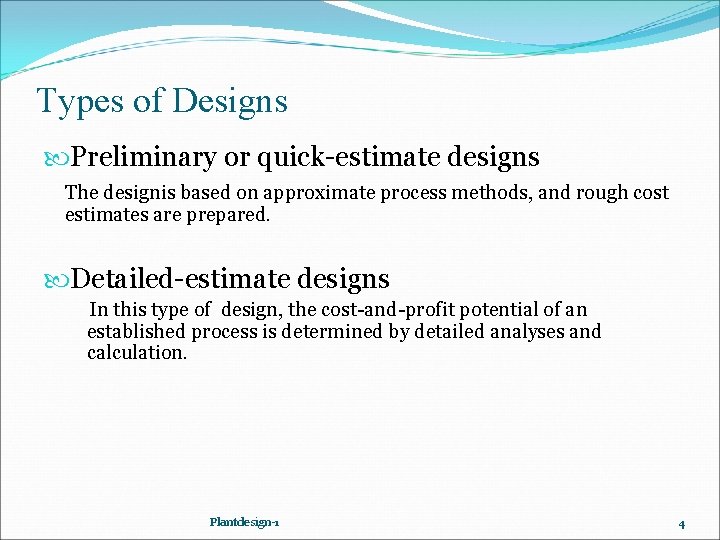 Types of Designs

Preliminary or quick-estimate designs

The designis based on approximate process methods, and rough cost estimates are prepared.

Detailed-estimate designs

In this type of design, the cost-and-profit potential of an established process is determined by detailed analyses and calculation.

Plantdesign-1

4